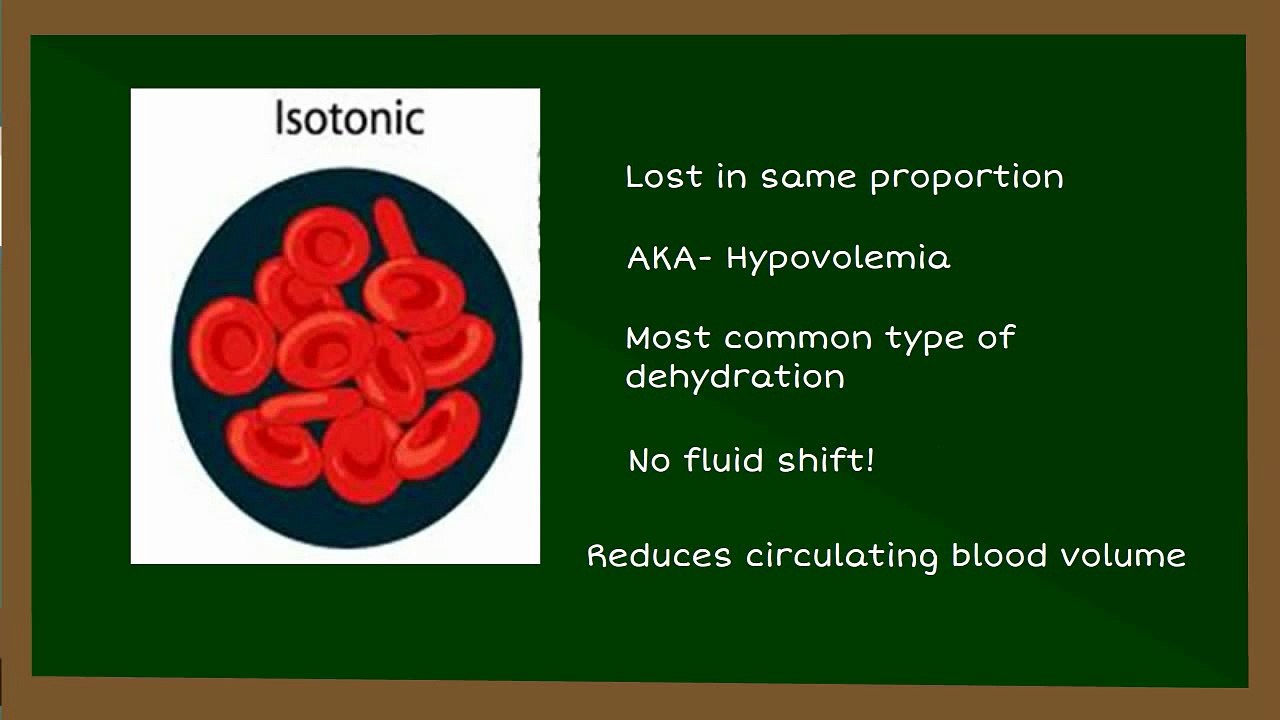 Isotonic

Lost in same proportion

AKA- Hypovolemia

Most common type of dehydration

No fluid shift!

Reduces circulating blood volume